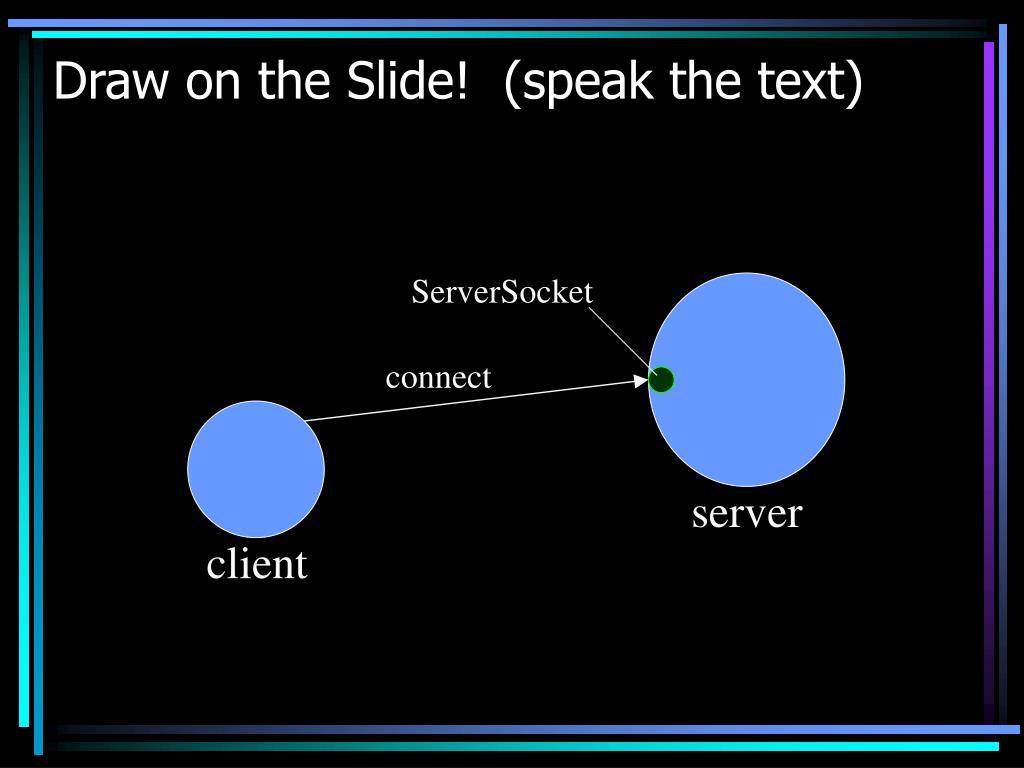 Draw on the Slide!  (speak the text)

ServerSocket

connect

server

client